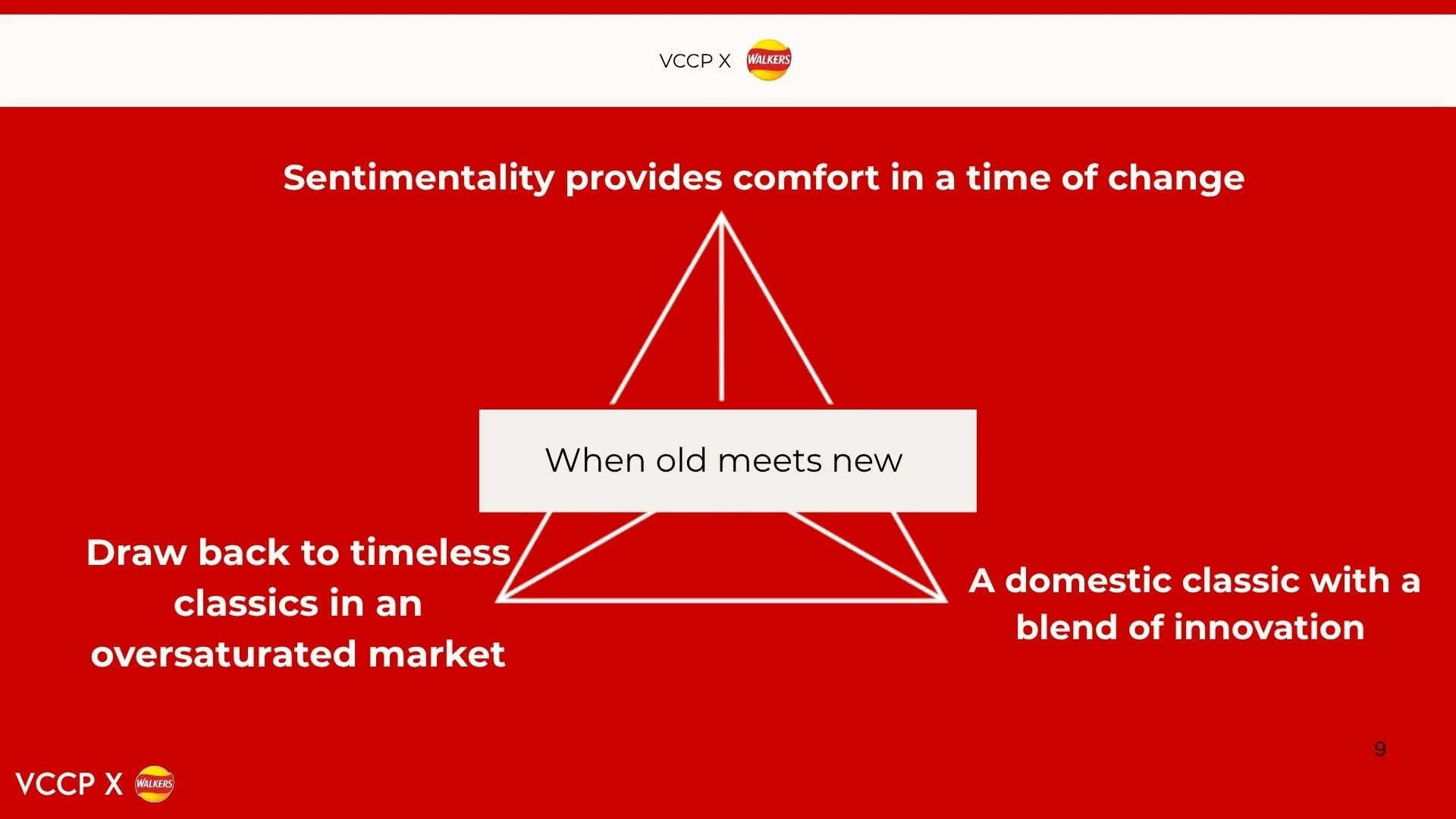 VCCP X WALKERS

Sentimentality provides comfort in a time of change

When old meets new

Draw back to timeless classics in an oversaturated market

A domestic classic with a blend of innovation

9

VCCP X WALKERS